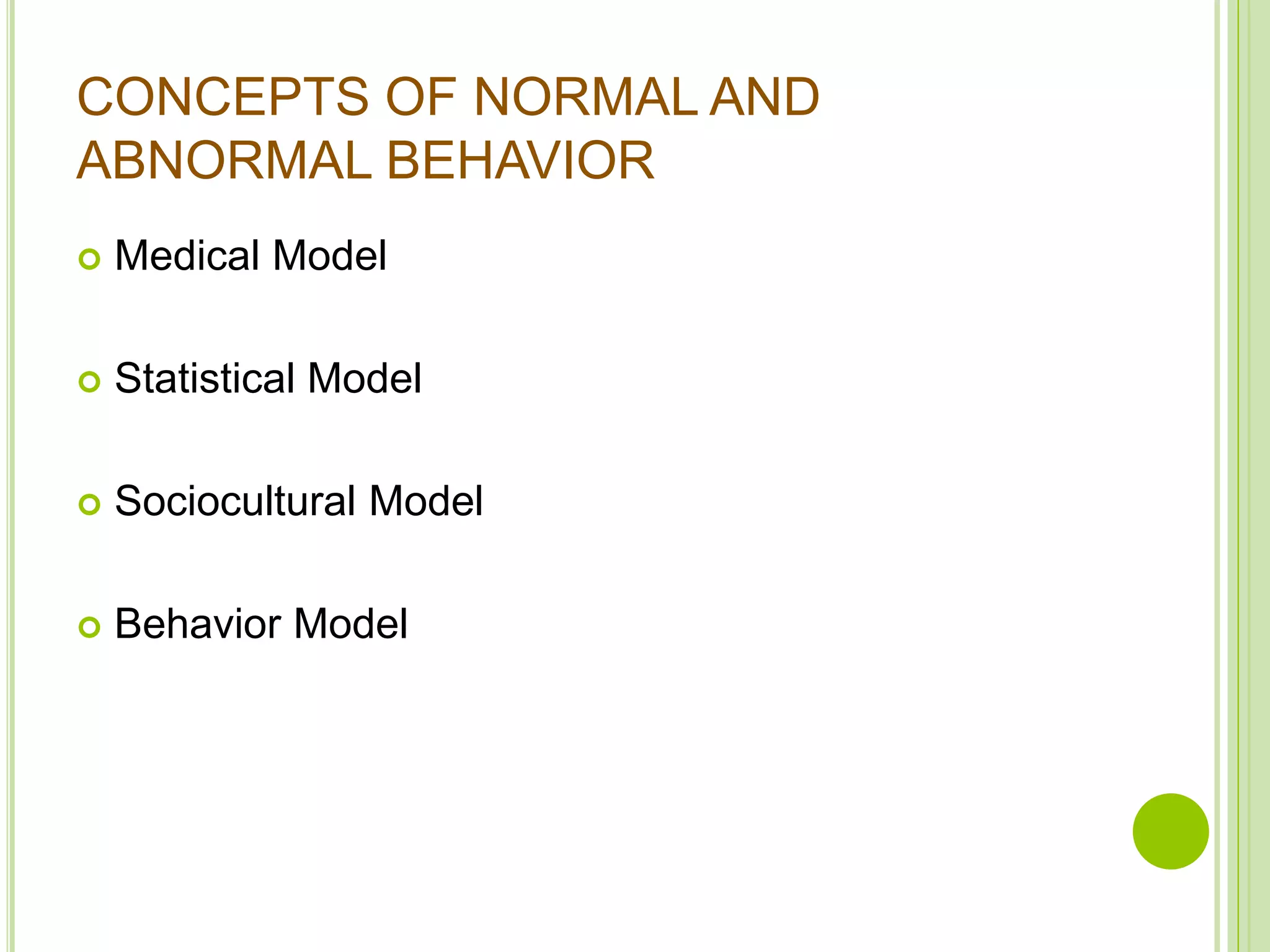 CONCEPTS OF NORMAL AND ABNORMAL BEHAVIOR

Medical Model

Statistical Model

Sociocultural Model

Behavior Model